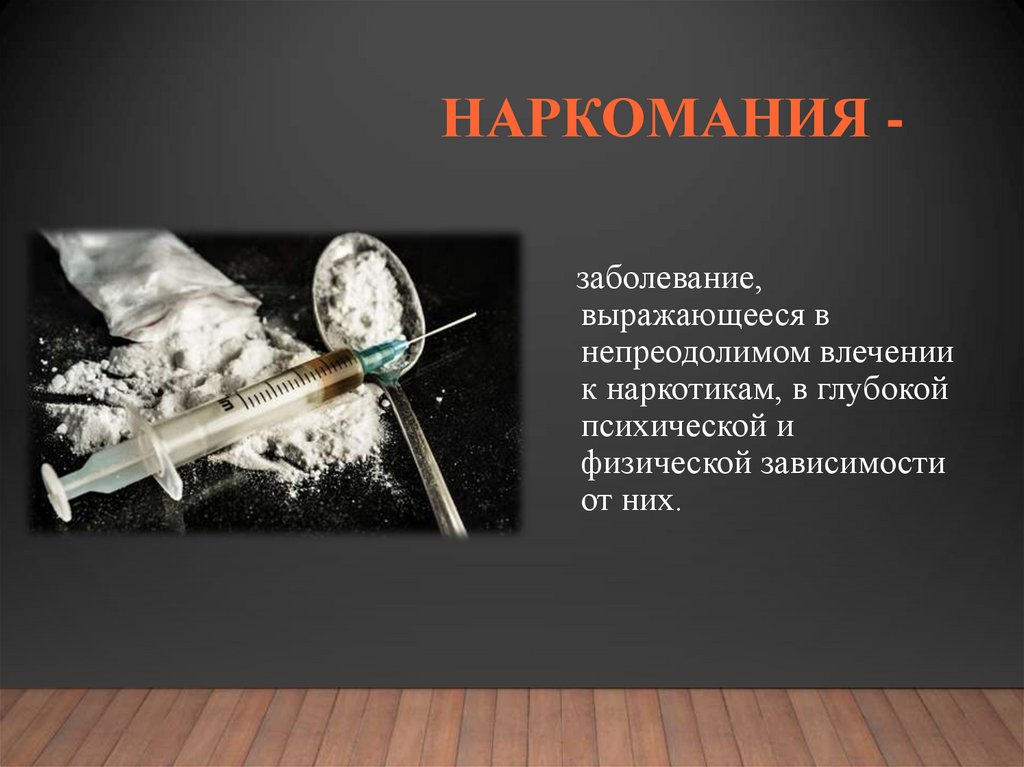 НАРКОМАНИЯ -

заболевание, выражающееся в непреодолимом влечении к наркотикам, в глубокой психической и физической зависимости от них.